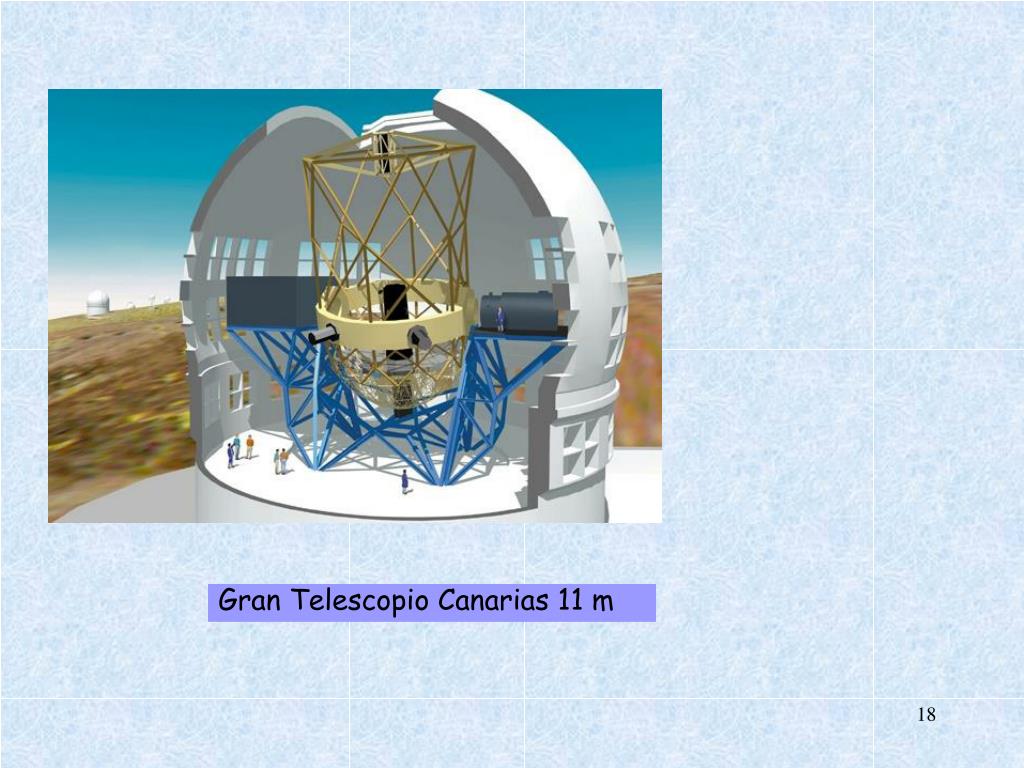 Gran Telescopio Canarias 11 m

18